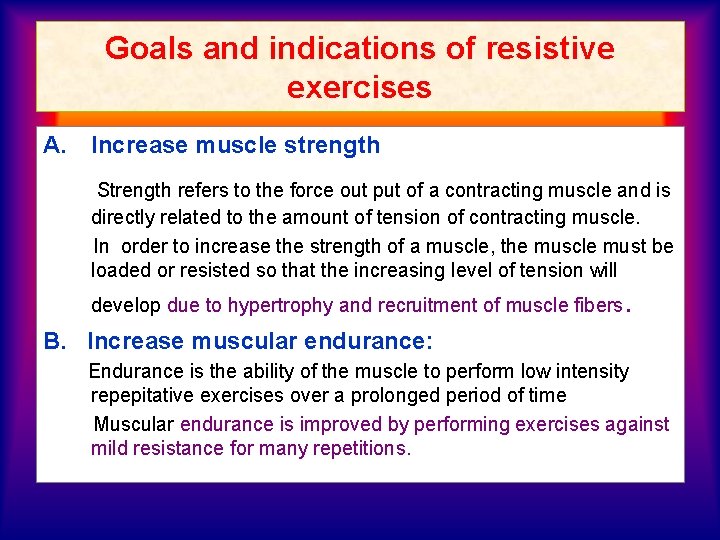 Goals and indications of resistive exercises

A. Increase muscle strength

Strength refers to the force out put of a contracting muscle and is directly related to the amount of tension of contracting muscle.

In order to increase the strength of a muscle, the muscle must be loaded or resisted so that the increasing level of tension will develop due to hypertrophy and recruitment of muscle fibers.

B. Increase muscular endurance:

Endurance is the ability of the muscle to perform low intensity repepitative exercises over a prolonged period of time

Muscular endurance is improved by performing exercises against mild resistance for many repetitions.